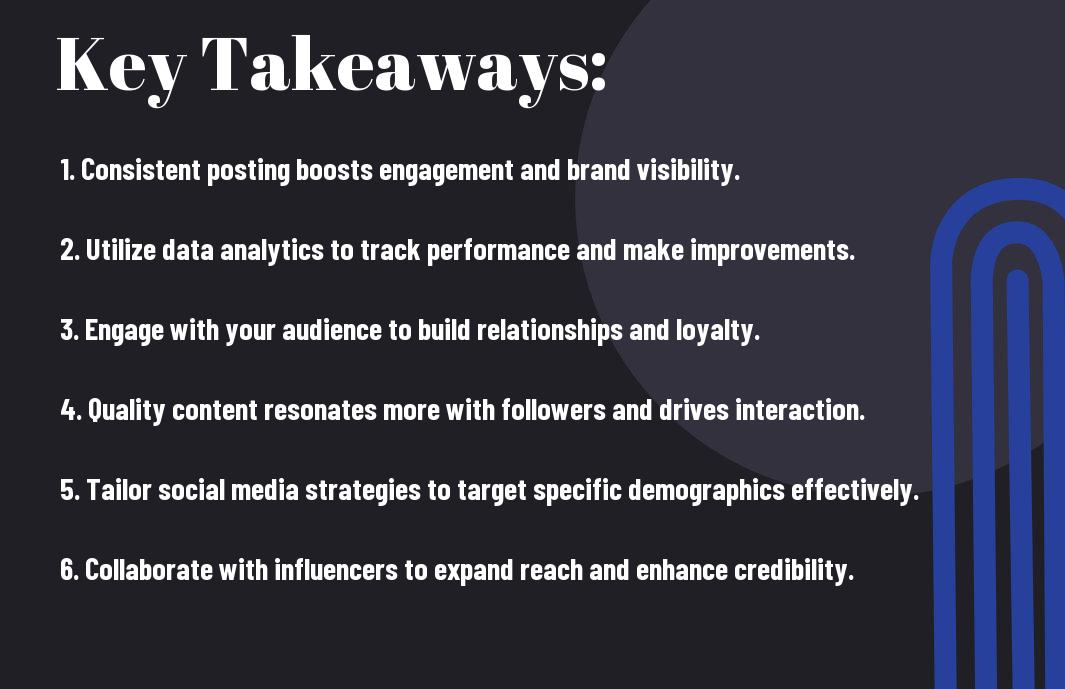 Key Takeaways:

1. Consistent posting boosts engagement and brand visibility.

2. Utilize data analytics to track performance and make improvements.

3. Engage with your audience to build relationships and loyalty.

4. Quality content resonates more with followers and drives interaction.

5. Tailor social media strategies to target specific demographics effectively.

6. Collaborate with influencers to expand reach and enhance credibility.